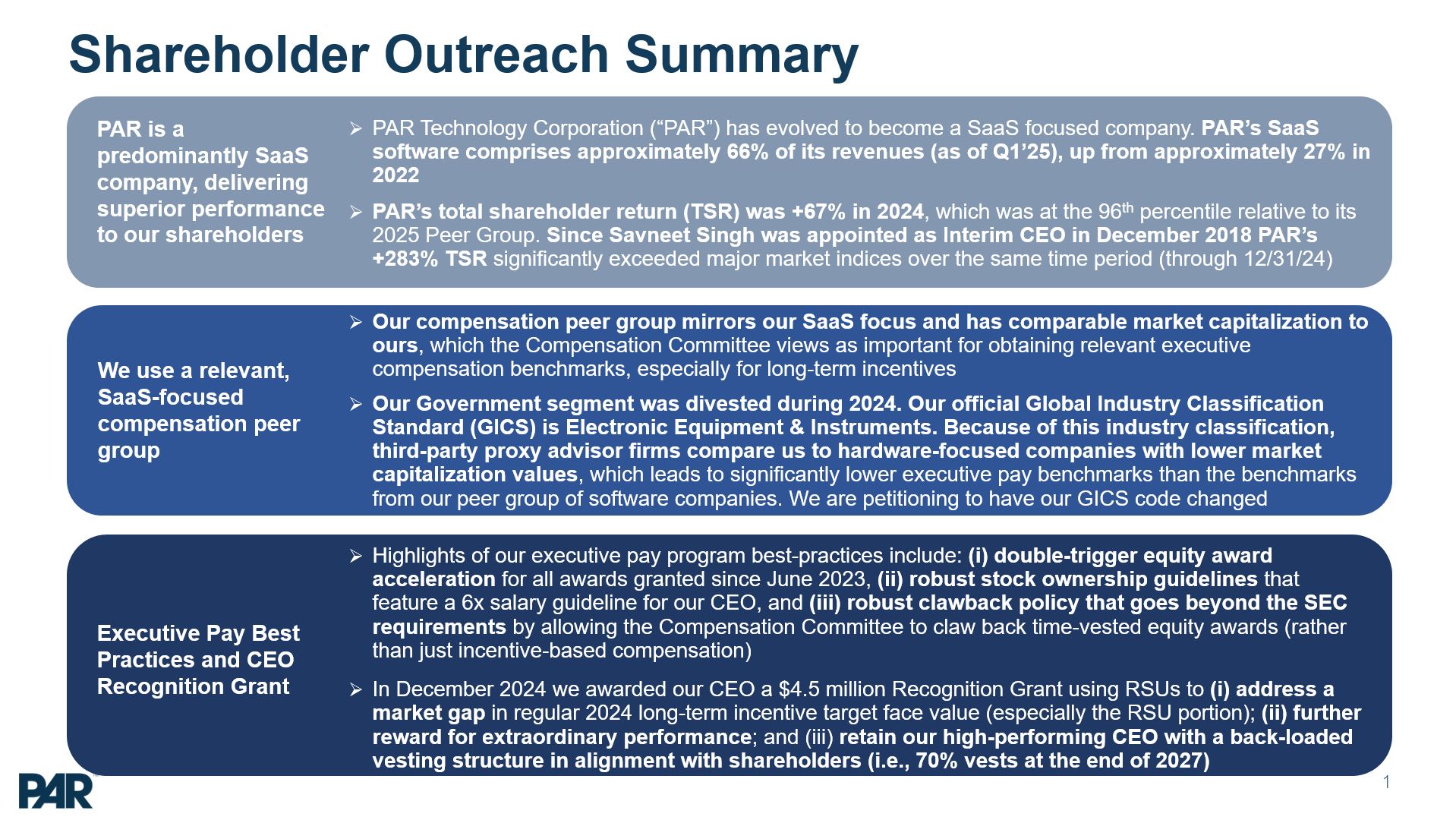 Shareholder Outreach Summary

PAR is a predominantly SaaS company, delivering superior performance to our shareholders

➢ PAR Technology Corporation ("PAR") has evolved to become a SaaS focused company. PAR's SaaS software comprises approximately 66% of its revenues (as of Q1'25), up from approximately 27% in 2022

➢ PAR's total shareholder return (TSR) was +67% in 2024, which was at the 96$^{th}$ percentile relative to its 2025 Peer Group. Since Savneet Singh was appointed as Interim CEO in December 2018 PAR's +283% TSR significantly exceeded major market indices over the same time period (through 12/31/24)

We use a relevant, SaaS-focused compensation peer group

➢ Our compensation peer group mirrors our SaaS focus and has comparable market capitalization to ours, which the Compensation Committee views as important for obtaining relevant executive compensation benchmarks, especially for long-term incentives

➢ Our Government segment was divested during 2024. Our official Global Industry Classification Standard (GICS) is Electronic Equipment & Instruments. Because of this industry classification, third-party proxy advisor firms compare us to hardware-focused companies with lower market capitalization values, which leads to significantly lower executive pay benchmarks than the benchmarks from our peer group of software companies. We are petitioning to have our GICS code changed

Executive Pay Best Practices and CEO Recognition Grant

➢ Highlights of our executive pay program best-practices include: (i) double-trigger equity award acceleration for all awards granted since June 2023, (ii) robust stock ownership guidelines that feature a 6x salary guideline for our CEO, and (iii) robust clawback policy that goes beyond the SEC requirements by allowing the Compensation Committee to claw back time-vested equity awards (rather than just incentive-based compensation)

➢ In December 2024 we awarded our CEO a $4.5 million Recognition Grant using RSUs to (i) address a market gap in regular 2024 long-term incentive target face value (especially the RSU portion); (ii) further reward for extraordinary performance; and (iii) retain our high-performing CEO with a back-loaded vesting structure in alignment with shareholders (i.e., 70% vests at the end of 2027)

PAR

1